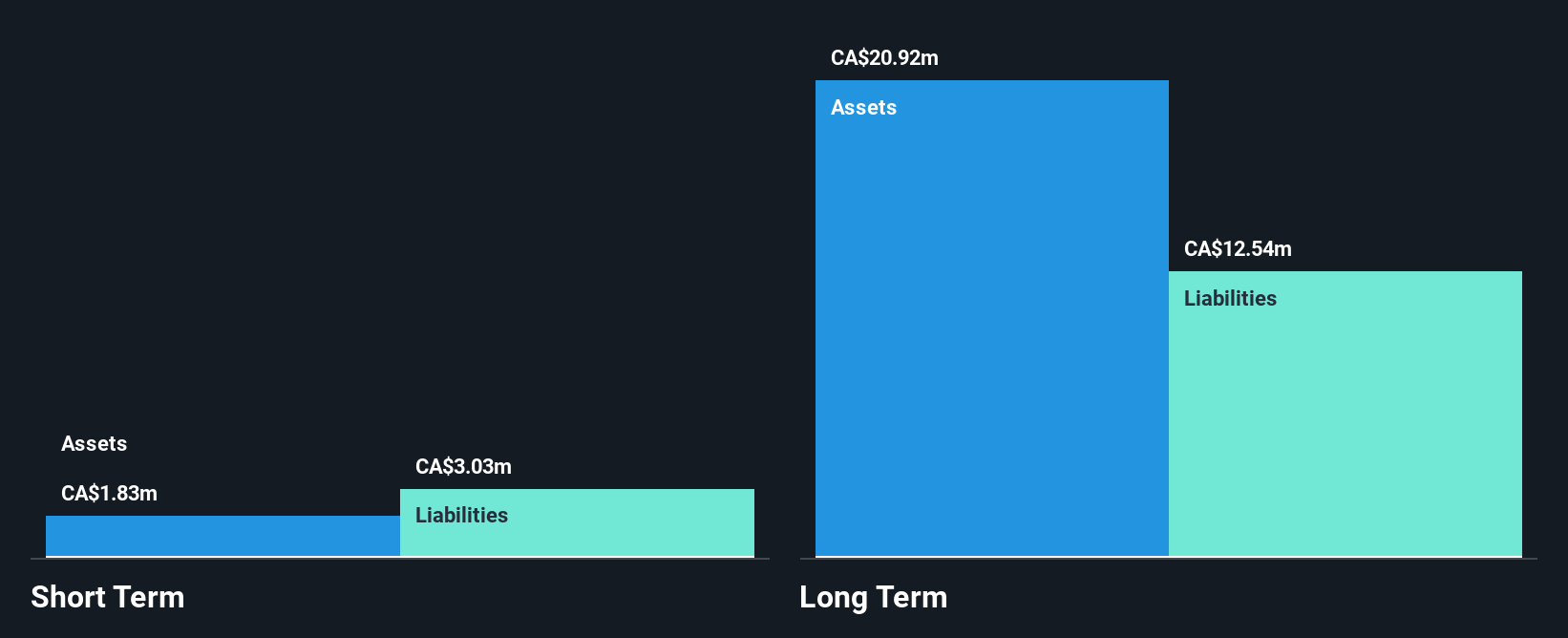 Assets
CA$1.83m
CA$3.03m
Liabilities
Short Term

CA$20.92m
Assets
CA$12.54m
Liabilities
Long Term